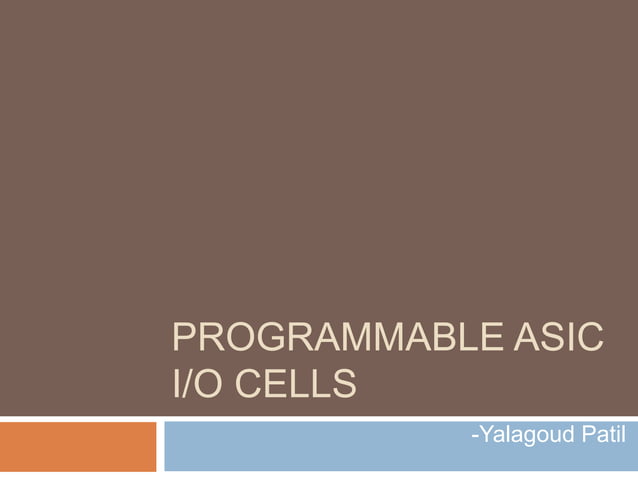 PROGRAMMABLE ASIC I/O CELLS

-Yalagoud Patil